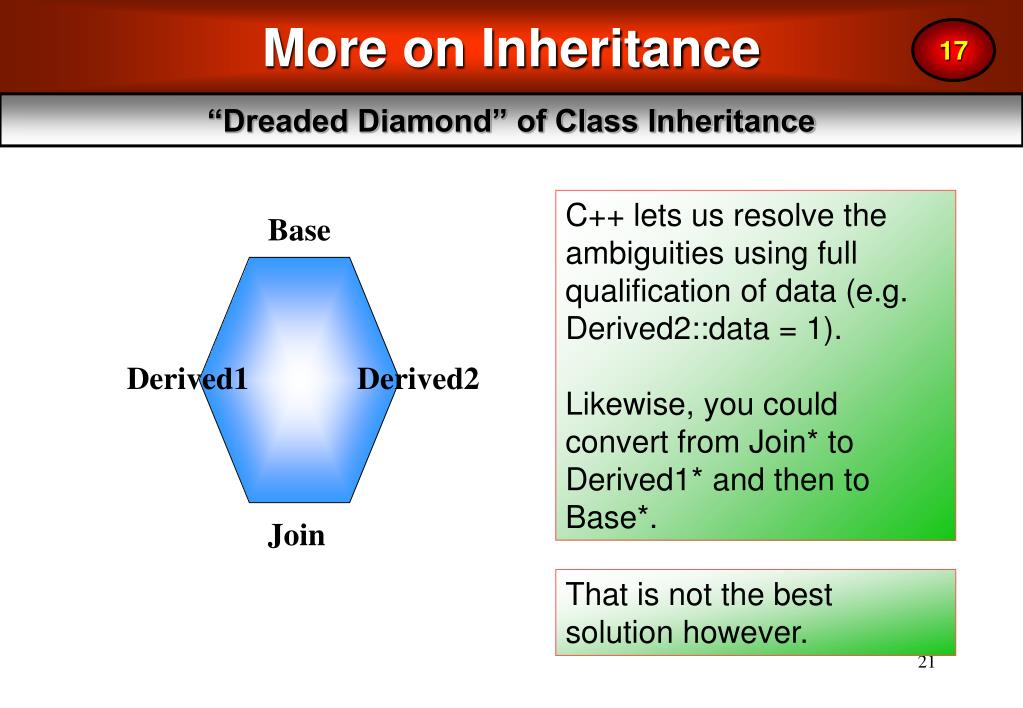 More on Inheritance

17

“Dreaded Diamond” of Class Inheritance

Base

Derived1

Derived2

Join

C++ lets us resolve the ambiguities using full qualification of data (e.g. Derived2::data = 1).

Likewise, you could convert from Join* to Derived1* and then to Base*.

That is not the best solution however.

21